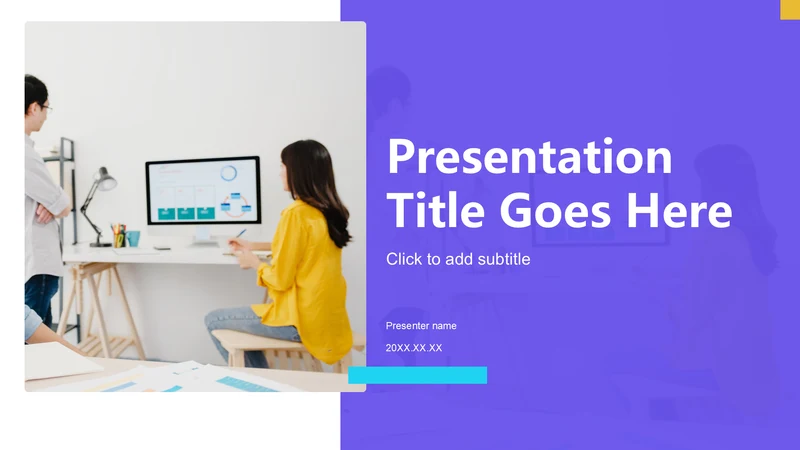 Presentation Title Goes Here

Click to add subtitle

Presenter name

20XX.XX.XX